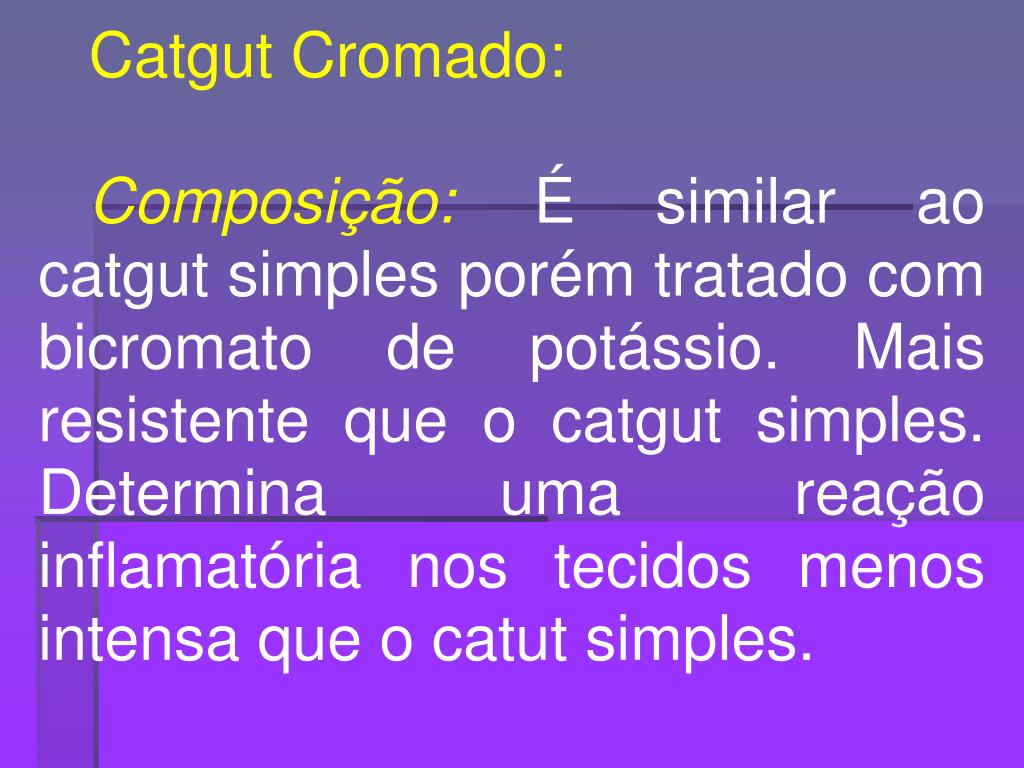 Catgut Cromado:

Composição: É similar ao catgut simples porém tratado com bicromato de potássio. Mais resistente que o catgut simples. Determina uma reação inflamatória nos tecidos menos intensa que o catut simples.